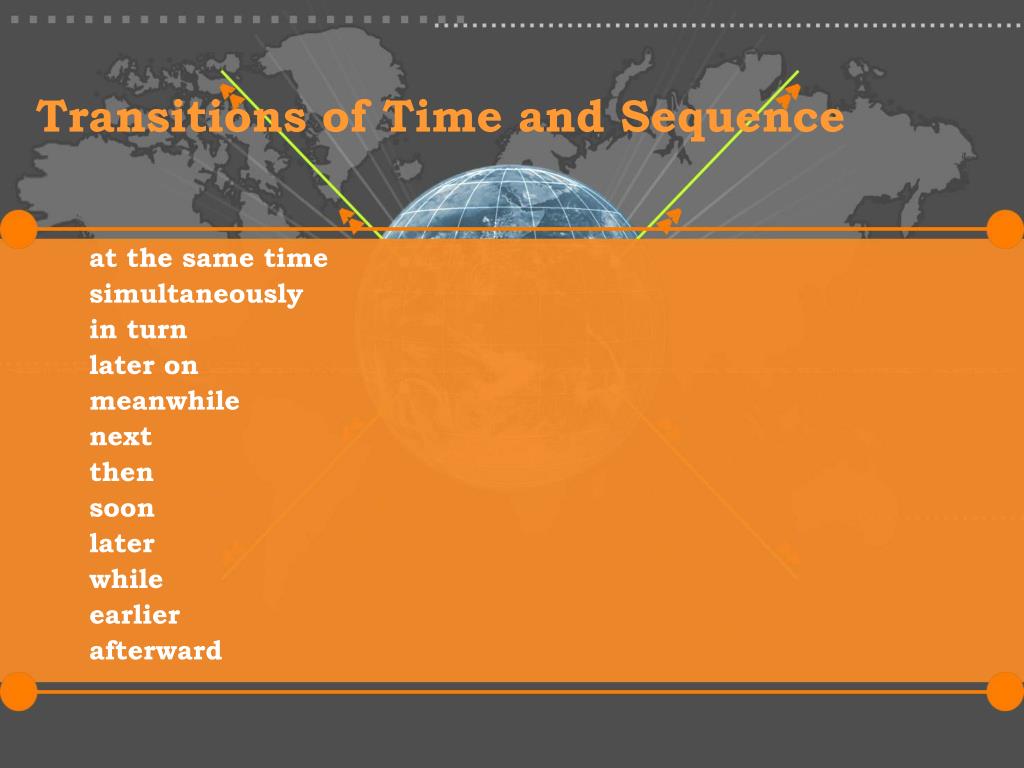 Transitions of Time and Sequence

at the same time
simultaneously
in turn
later on
meanwhile
next
then
soon
later
while
earlier
afterward